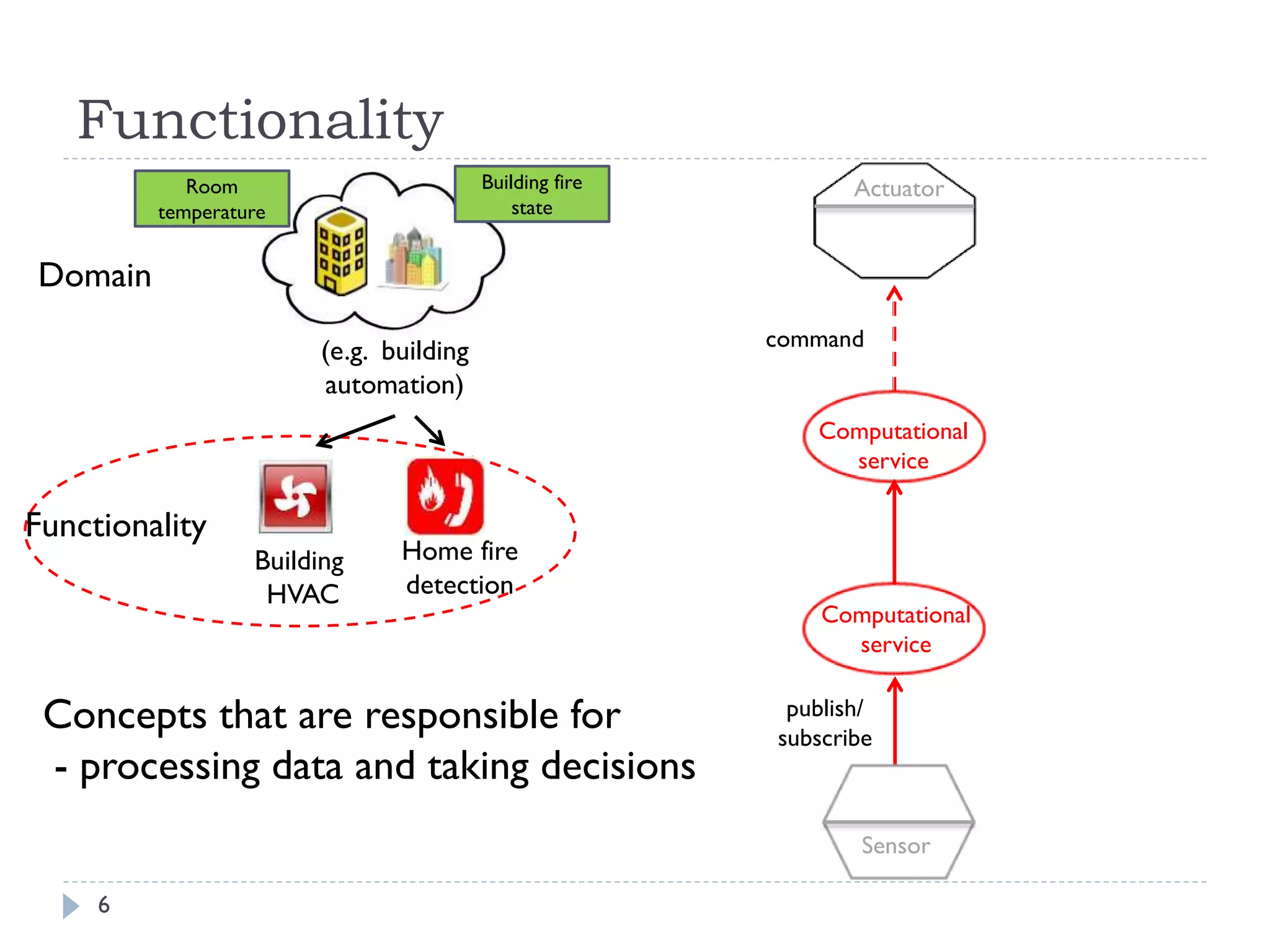 Functionality

Room temperature

Building fire state

Domain

(e.g. building automation)

Functionality

Building HVAC

Home fire detection

Concepts that are responsible for
- processing data and taking decisions

Actuator

command

Computational service

Computational service

publish/ subscribe

Sensor

6